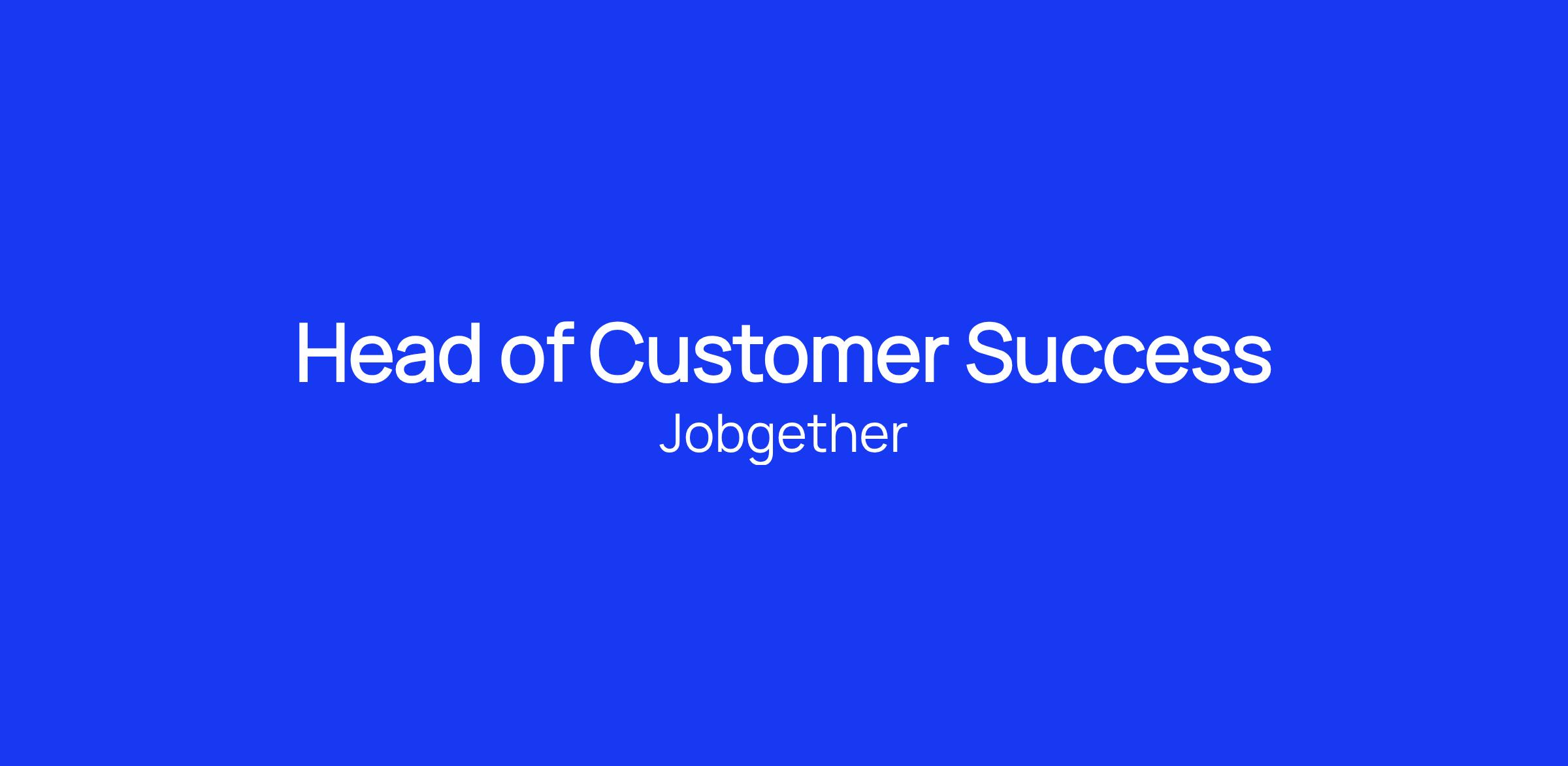 Head of Customer Success
Jobgether